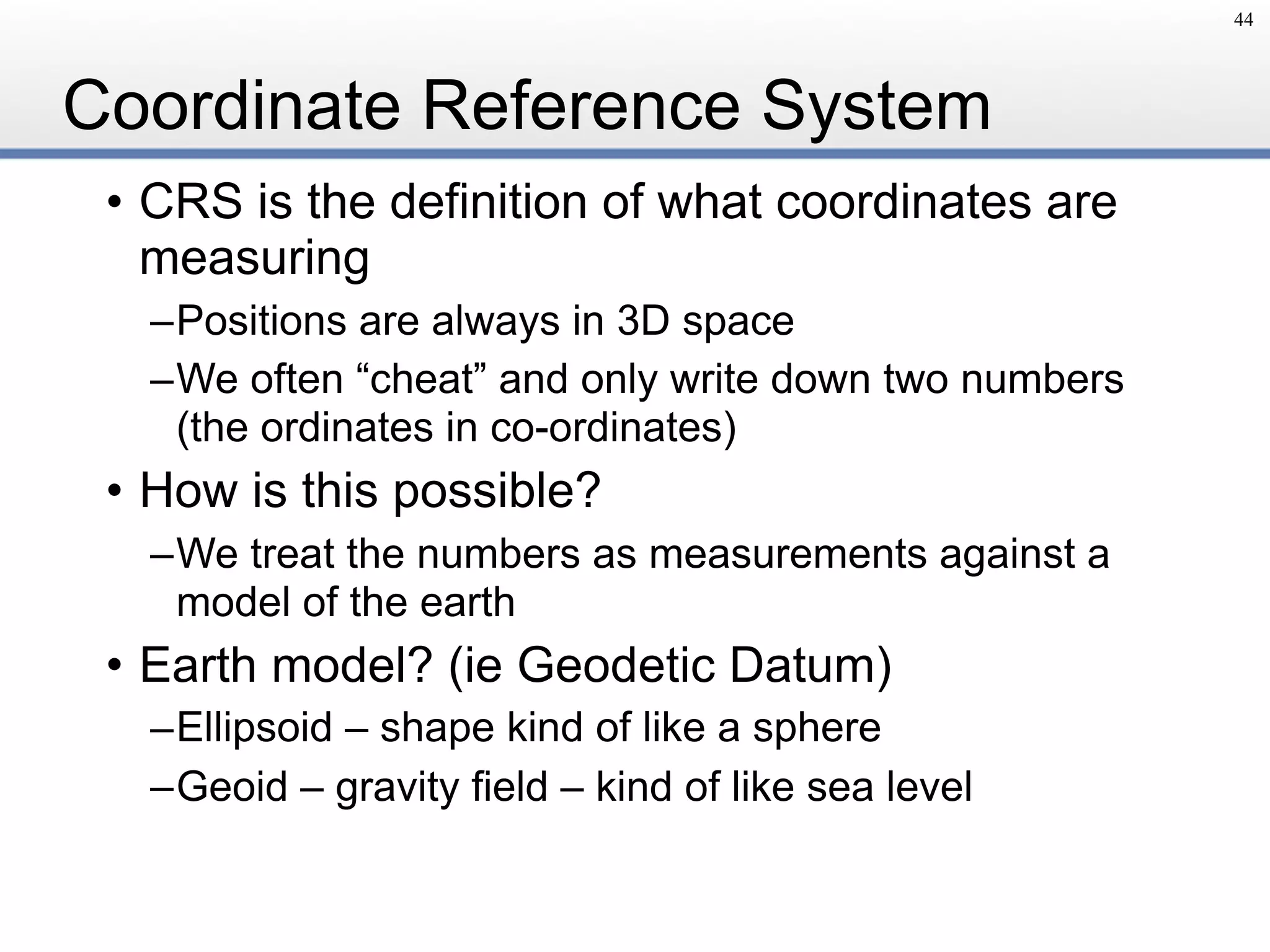 44

Coordinate Reference System

• CRS is the definition of what coordinates are measuring
–Positions are always in 3D space
–We often “cheat” and only write down two numbers (the ordinates in co-ordinates)

• How is this possible?
–We treat the numbers as measurements against a model of the earth

• Earth model? (ie Geodetic Datum)
–Ellipsoid – shape kind of like a sphere
–Geoid – gravity field – kind of like sea level